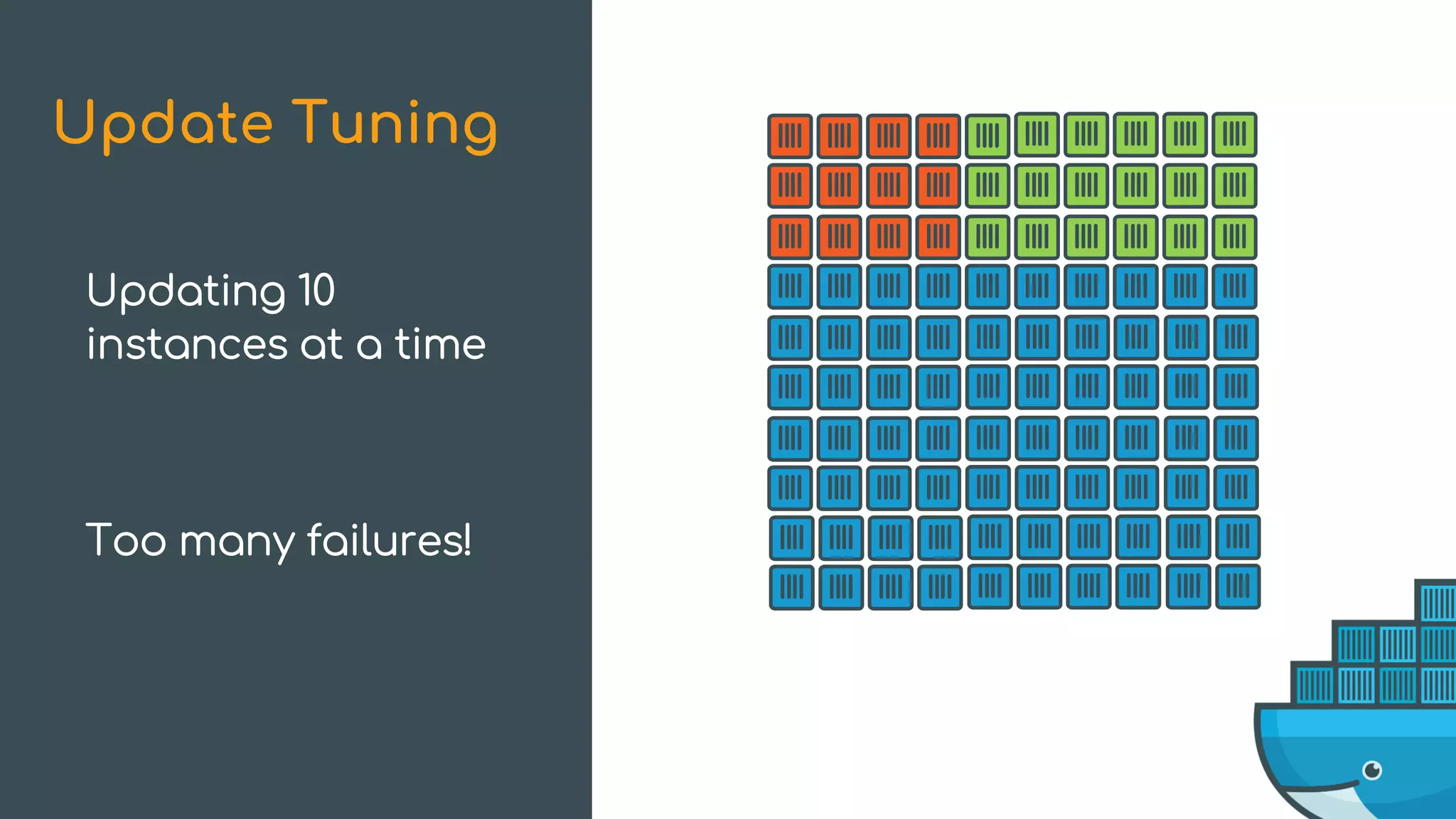 Update Tuning

Updating 10 instances at a time

Too many failures!